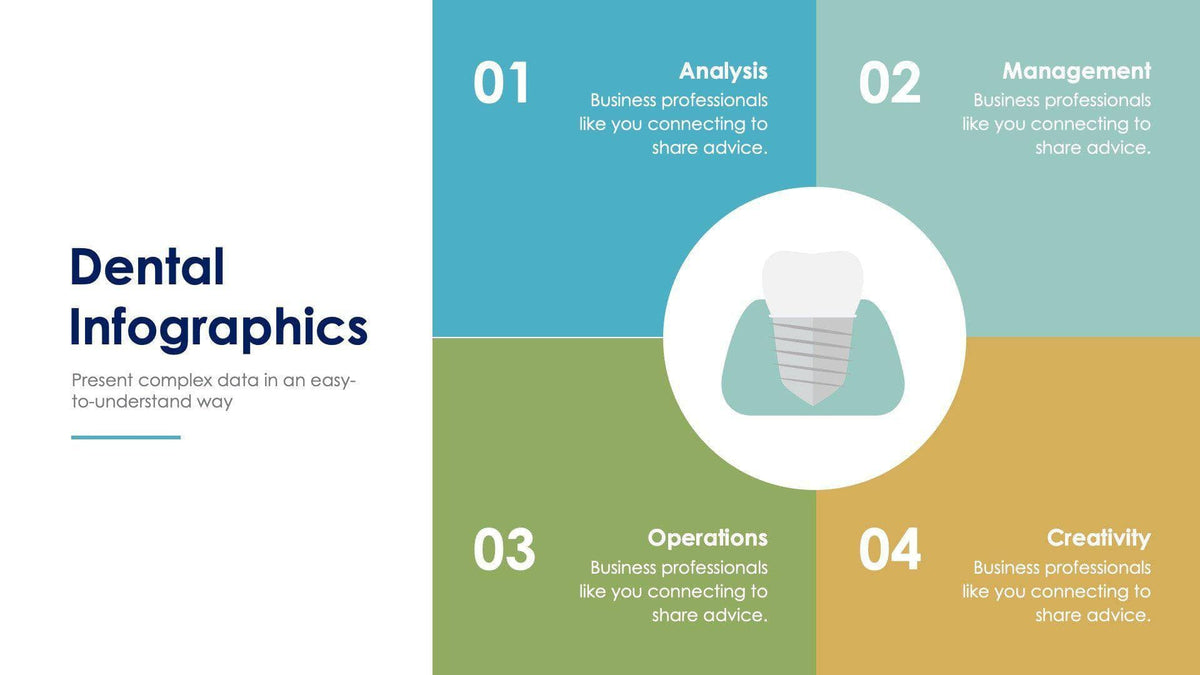 Dental Infographics

Present complex data in an easy-to-understand way

01

Analysis
Business professionals like you connecting to share advice.

02

Management
Business professionals like you connecting to share advice.

03

Operations
Business professionals like you connecting to share advice.

04

Creativity
Business professionals like you connecting to share advice.